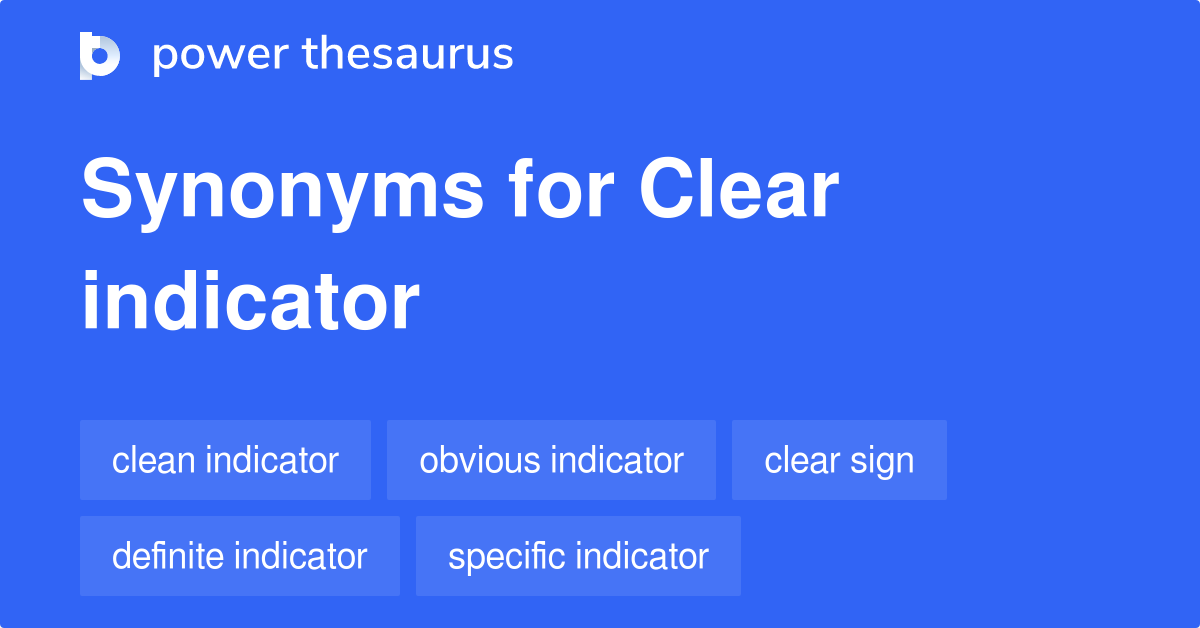 power thesaurus

Synonyms for Clear indicator

clean indicator
obvious indicator
clear sign
definite indicator
specific indicator